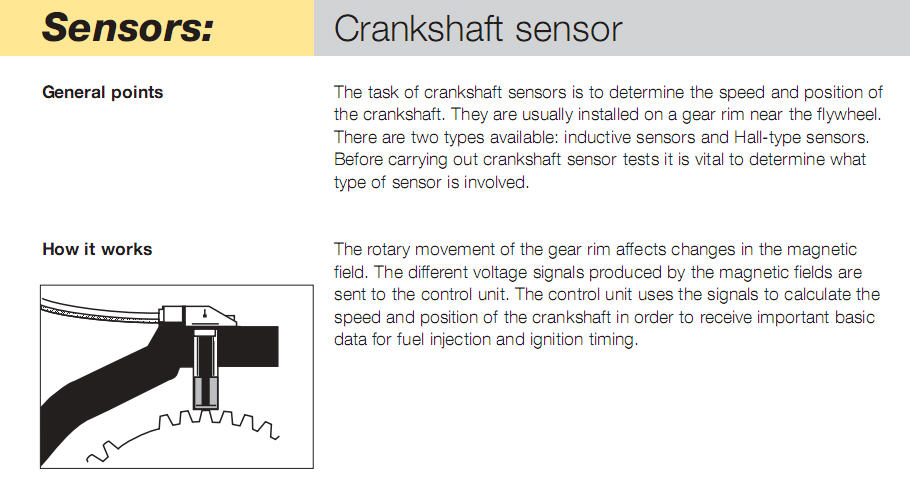 Sensors: Crankshaft sensor

General points

The task of crankshaft sensors is to determine the speed and position of the crankshaft. They are usually installed on a gear rim near the flywheel. There are two types available: inductive sensors and Hall-type sensors. Before carrying out crankshaft sensor tests it is vital to determine what type of sensor is involved.

How it works

The rotary movement of the gear rim affects changes in the magnetic field. The different voltage signals produced by the magnetic fields are sent to the control unit. The control unit uses the signals to calculate the speed and position of the crankshaft in order to receive important basic data for fuel injection and ignition timing.